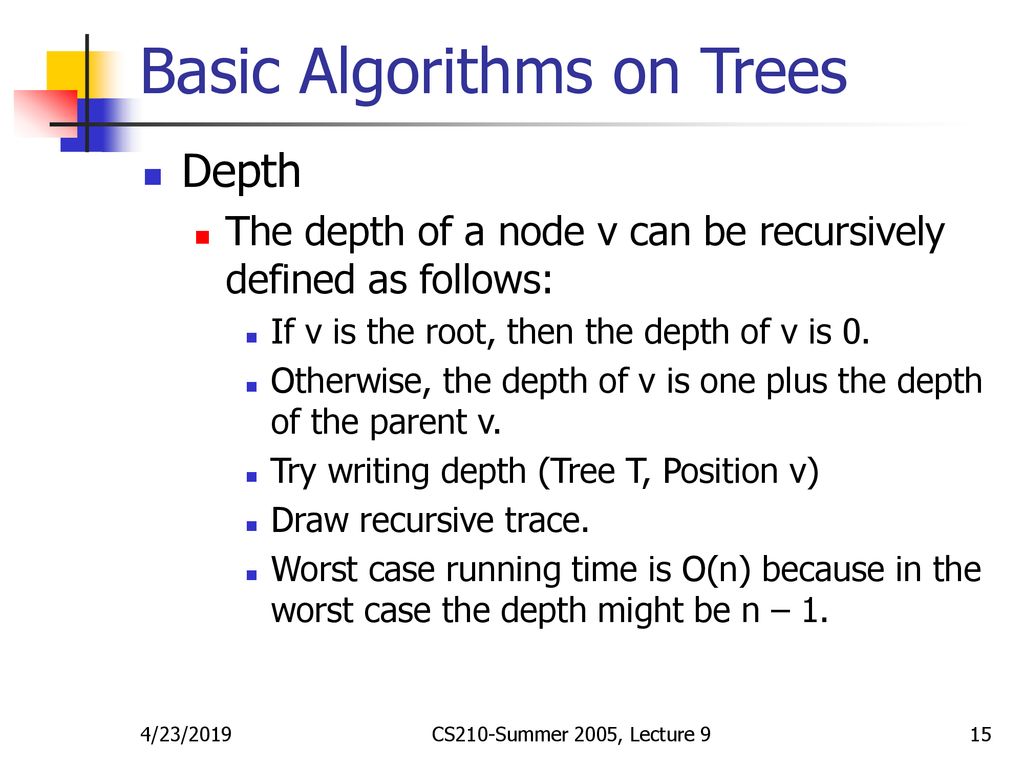 Basic Algorithms on Trees

Depth

The depth of a node v can be recursively defined as follows:

If v is the root, then the depth of v is 0.

Otherwise, the depth of v is one plus the depth of the parent v.

Try writing depth (Tree T, Position v)

Draw recursive trace.

Worst case running time is O(n) because in the worst case the depth might be n – 1.

4/23/2019

CS210-Summer 2005, Lecture 9

15